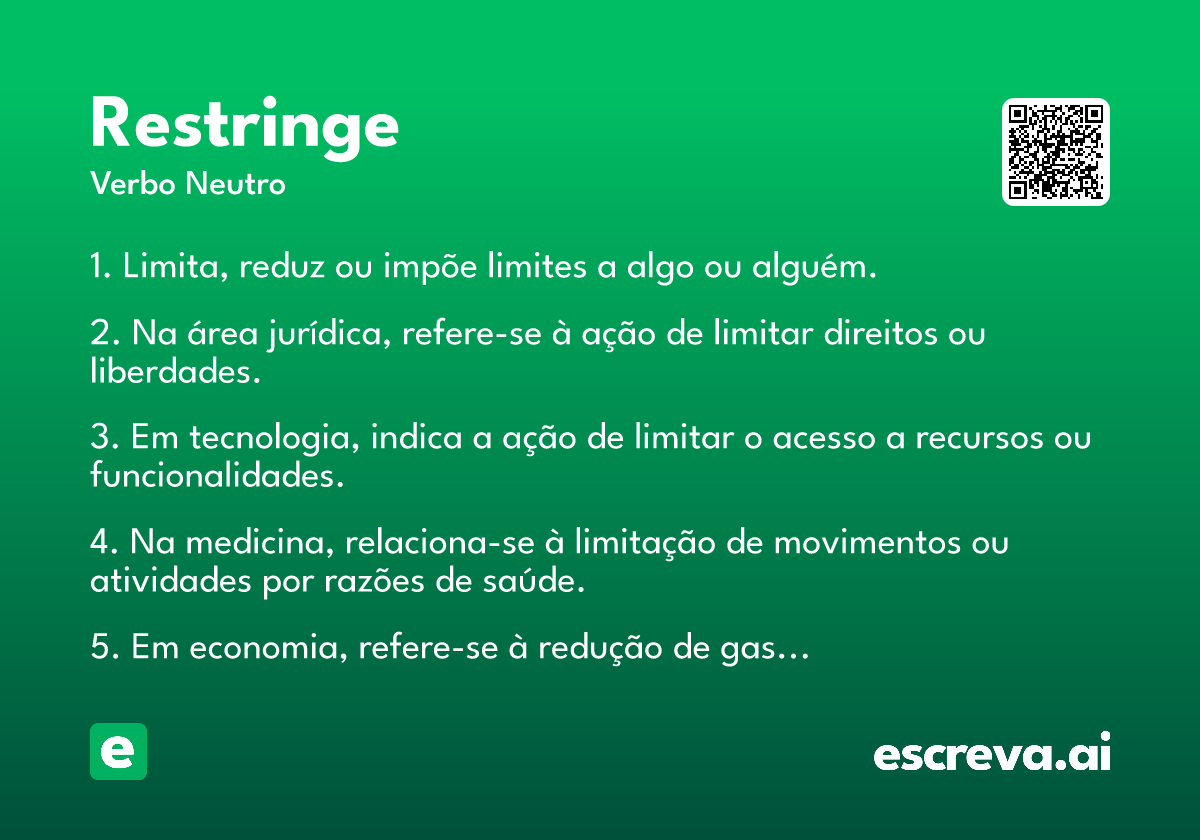 Restringe
Verbo Neutro

1. Limita, reduz ou impõe limites a algo ou alguém.

2. Na área jurídica, refere-se à ação de limitar direitos ou liberdades.

3. Em tecnologia, indica a ação de limitar o acesso a recursos ou funcionalidades.

4. Na medicina, relaciona-se à limitação de movimentos ou atividades por razões de saúde.

5. Em economia, refere-se à redução de gas…

e

escreva.ai